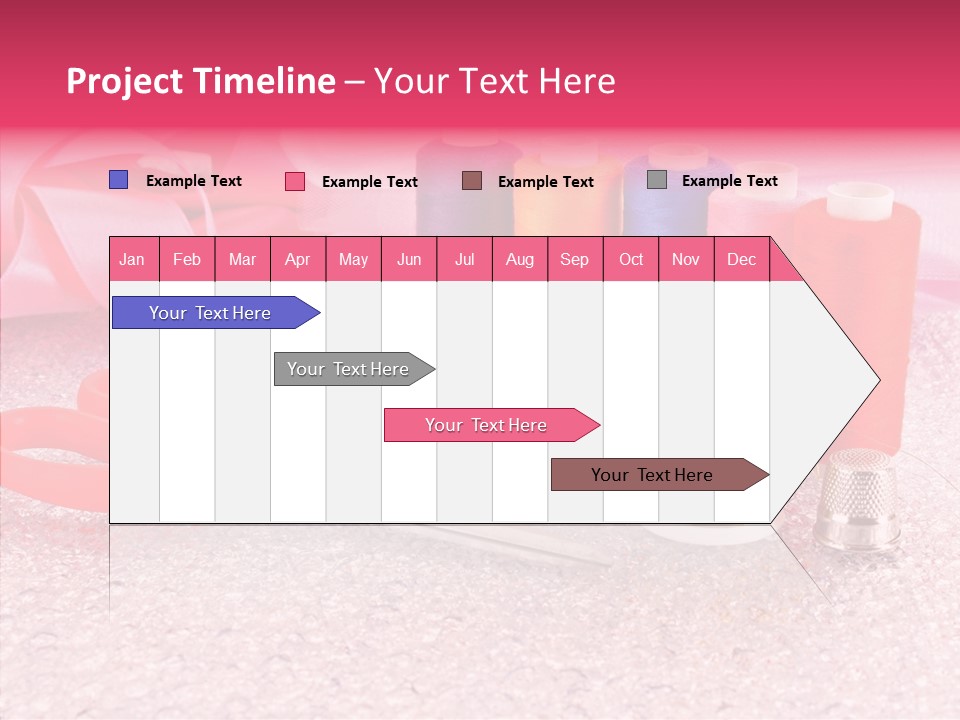 Project Timeline – Your Text Here

Example Text
Example Text
Example Text
Example Text

| Jan | Feb | Mar | Apr | May | Jun | Jul | Aug | Sep | Oct | Nov | Dec |
|---|---|---|---|---|---|---|---|---|---|---|---|

Your Text Here

Your Text Here

Your Text Here

Your Text Here